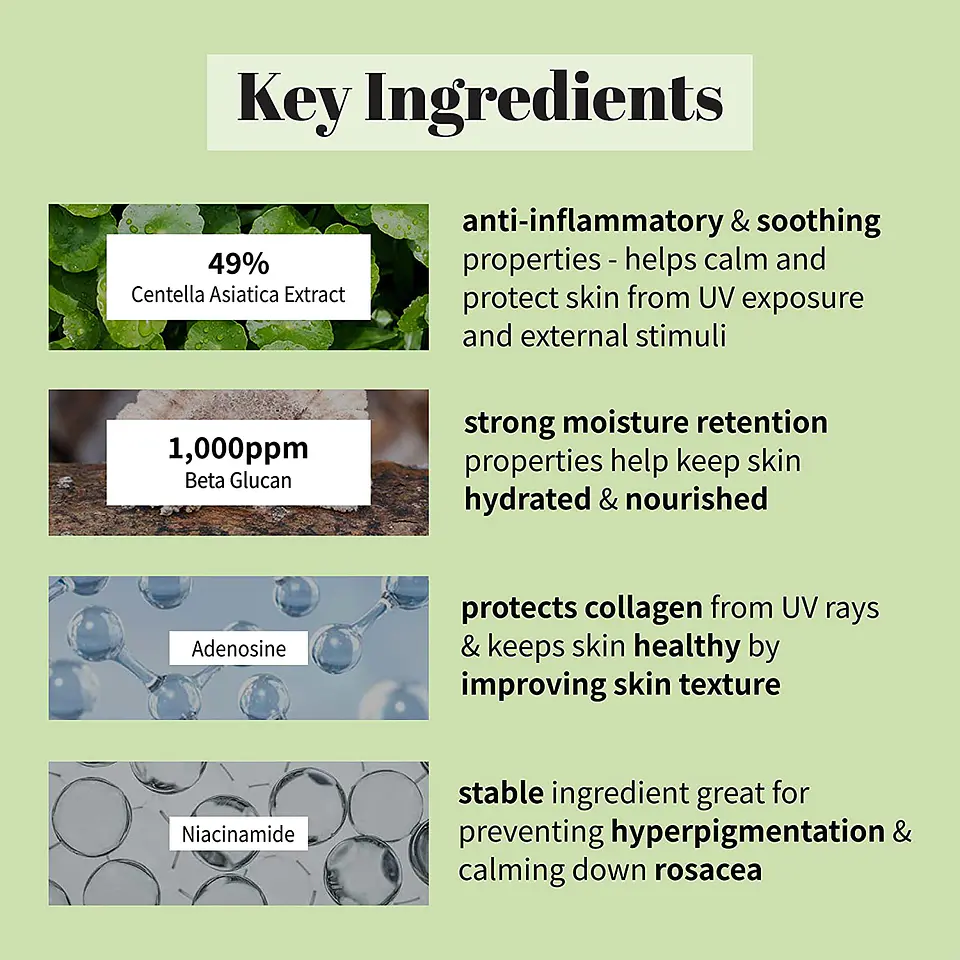 Key Ingredients

49%
Centella Asiatica Extract

anti-inflammatory & soothing properties - helps calm and protect skin from UV exposure and external stimuli

1,000ppm
Beta Glucan

strong moisture retention properties help keep skin hydrated & nourished

Adenosine

protects collagen from UV rays & keeps skin healthy by improving skin texture

Niacinamide

stable ingredient great for preventing hyperpigmentation & calming down rosacea